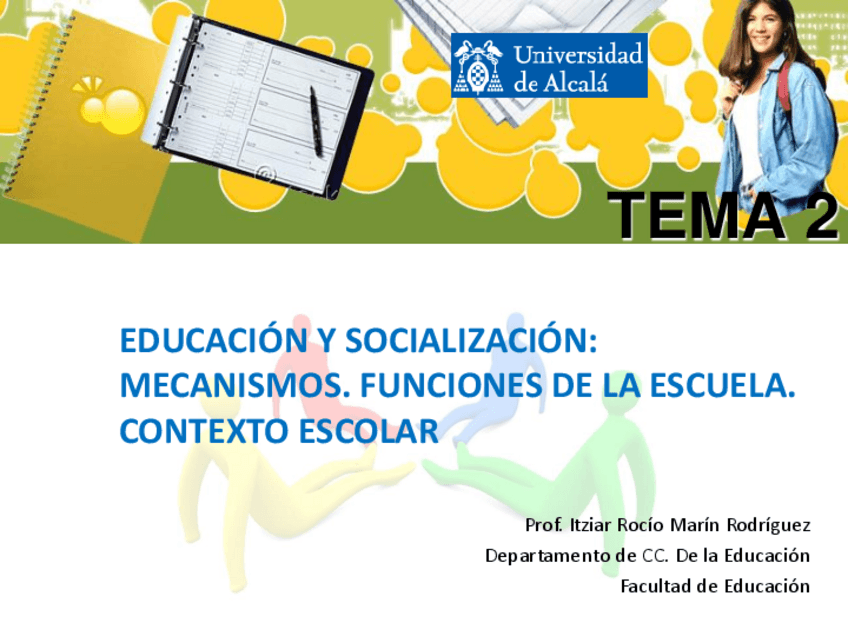 Universidad de Alcalá

TEMA 2

EDUCACIÓN Y SOCIALIZACIÓN: MECANISMOS. FUNCIONES DE LA ESCUELA. CONTEXTO ESCOLAR

Prof. Itziar Rocío Marín Rodríguez
Departamento de CC. De la Educación
Facultad de Educación